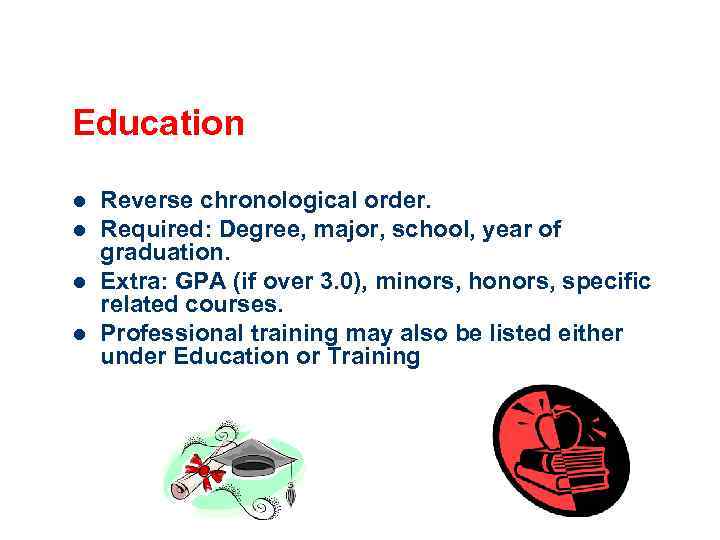 Education

- Reverse chronological order.
- Required: Degree, major, school, year of graduation.
- Extra: GPA (if over 3.0), minors, honors, specific related courses.
- Professional training may also be listed either under Education or Training